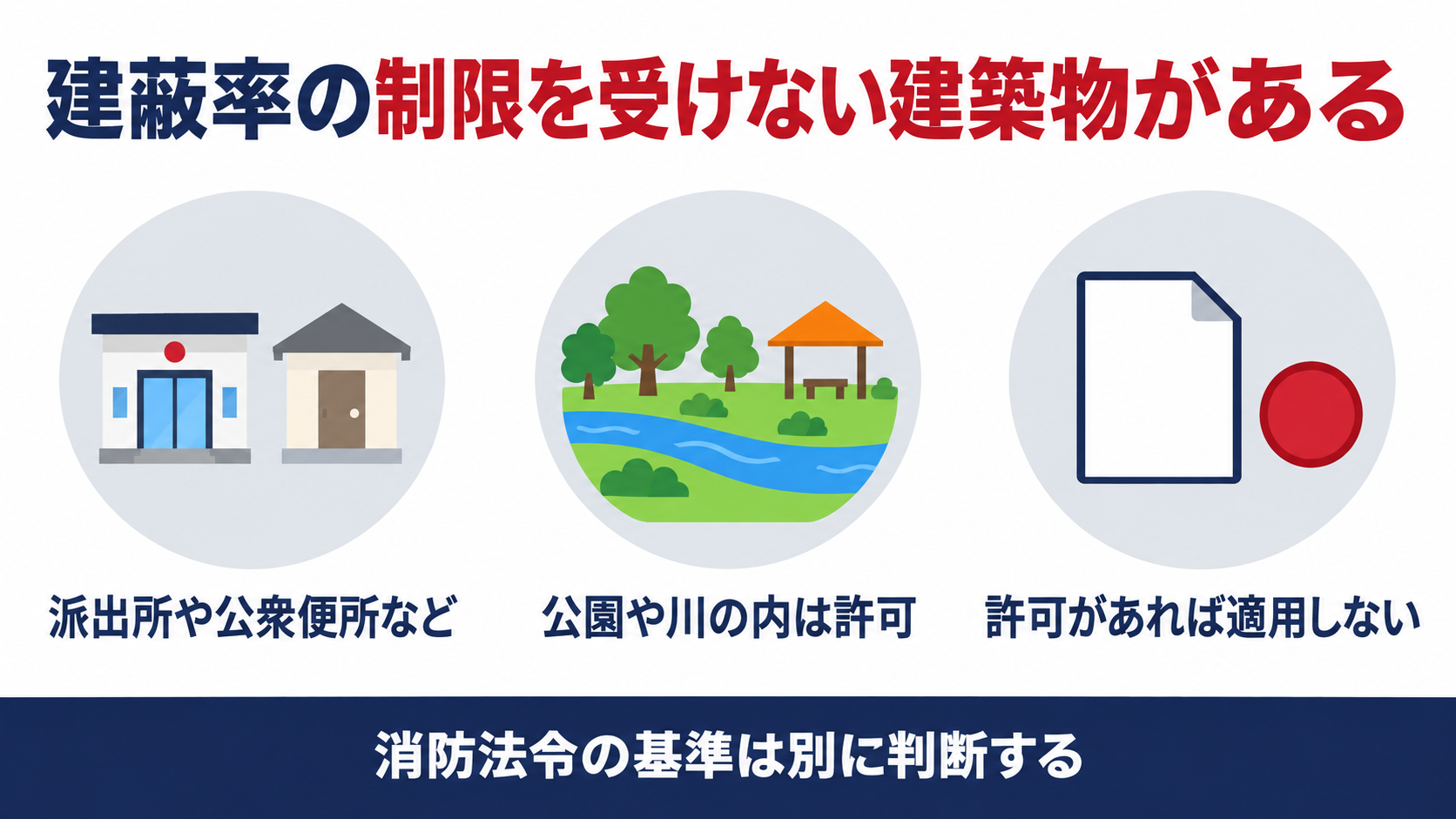 建蔽率の制限を受けない建築物がある

派出所や公衆便所など

公園や川の内は許可

許可があれば適用しない

消防法令の基準は別に判断する